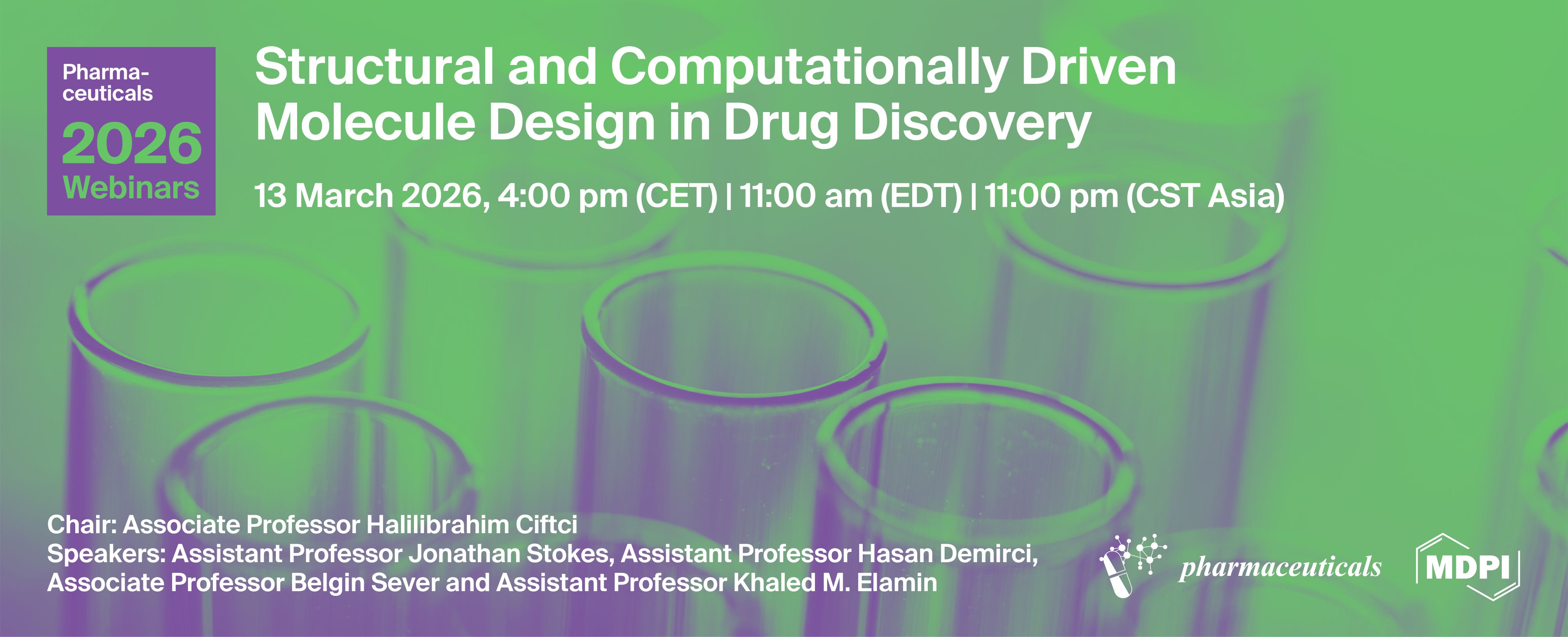 Pharmaceuticals
2026
Webinars

Structural and Computationally Driven Molecule Design in Drug Discovery

13 March 2026, 4:00 pm (CET) | 11:00 am (EDT) | 11:00 pm (CST Asia)

Chair: Associate Professor Halilibrahim Ciftci
Speakers: Assistant Professor Jonathan Stokes, Assistant Professor Hasan Demirci, Associate Professor Belgin Sever and Assistant Professor Khaled M. Elamin

pharmaceuticals

MDPI